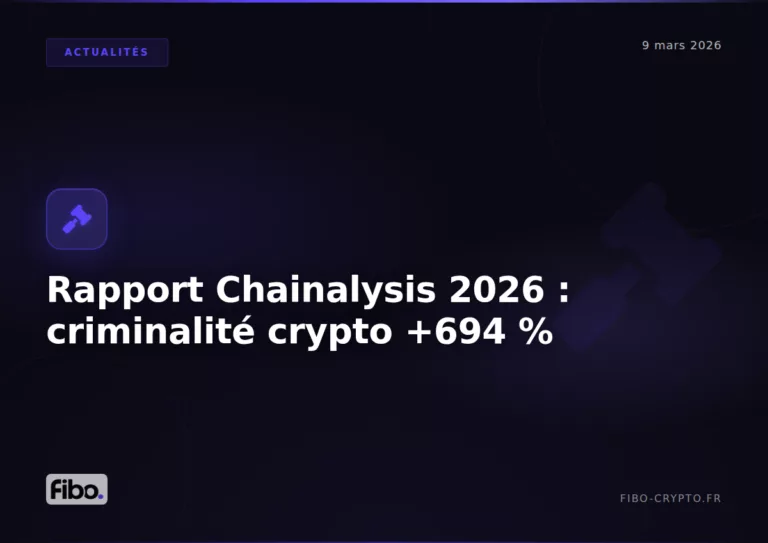 ACTUALITÉS

9 mars 2026

Rapport Chainalysis 2026 : criminalité crypto +694 %

Fibo.

FIBO-CRYPTO.FR